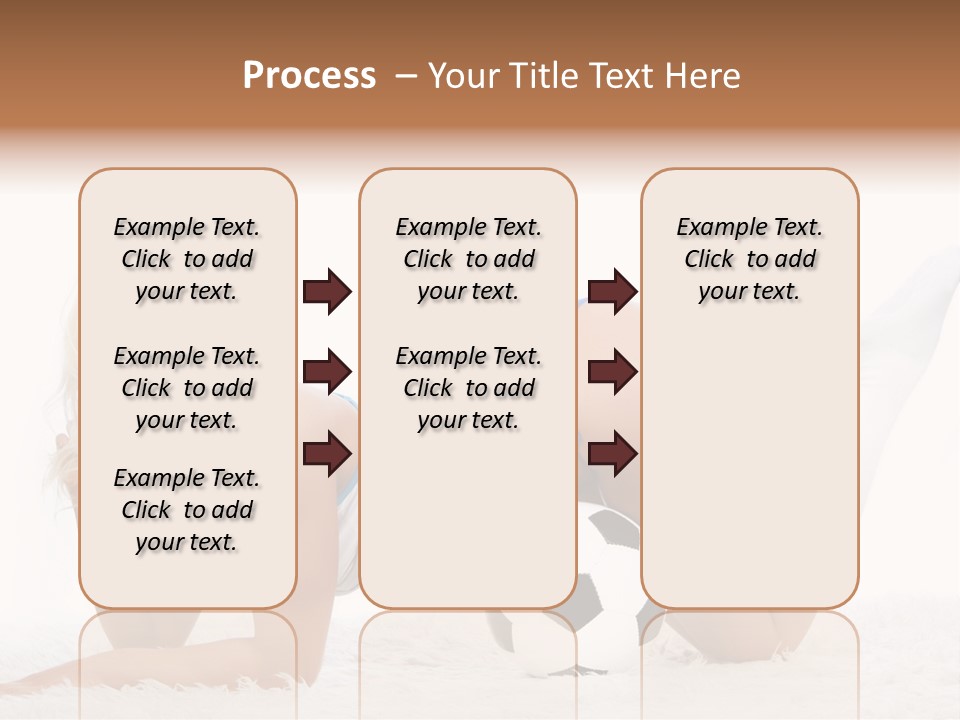 Process – Your Title Text Here

Example Text. Click to add your text.

Example Text. Click to add your text.

Example Text. Click to add your text.

Example Text. Click to add your text.

Example Text. Click to add your text.

Example Text. Click to add your text.